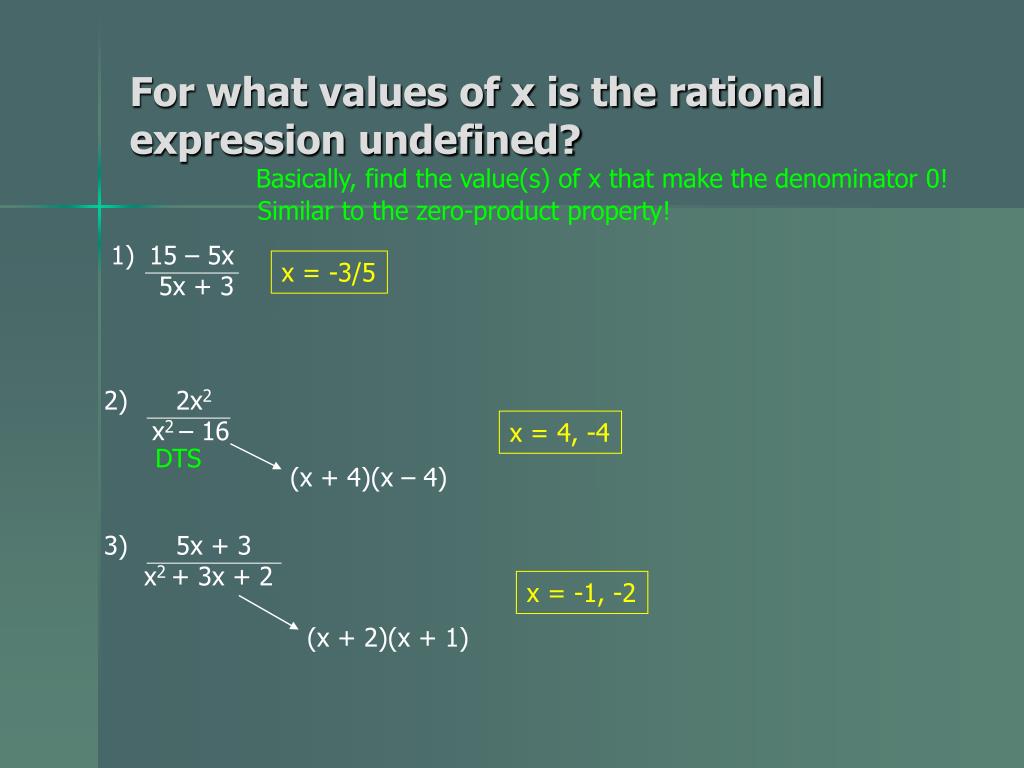 For what values of x is the rational expression undefined?

Basically, find the value(s) of x that make the denominator 0! Similar to the zero-product property!

1) $\frac{15 - 5x}{5x + 3}$

x = -3/5

2) $\frac{2x^2}{x^2 - 16}$

DTS

(x + 4)(x – 4)

x = 4, -4

3) $\frac{5x + 3}{x^2 + 3x + 2}$

(x + 2)(x + 1)

x = -1, -2